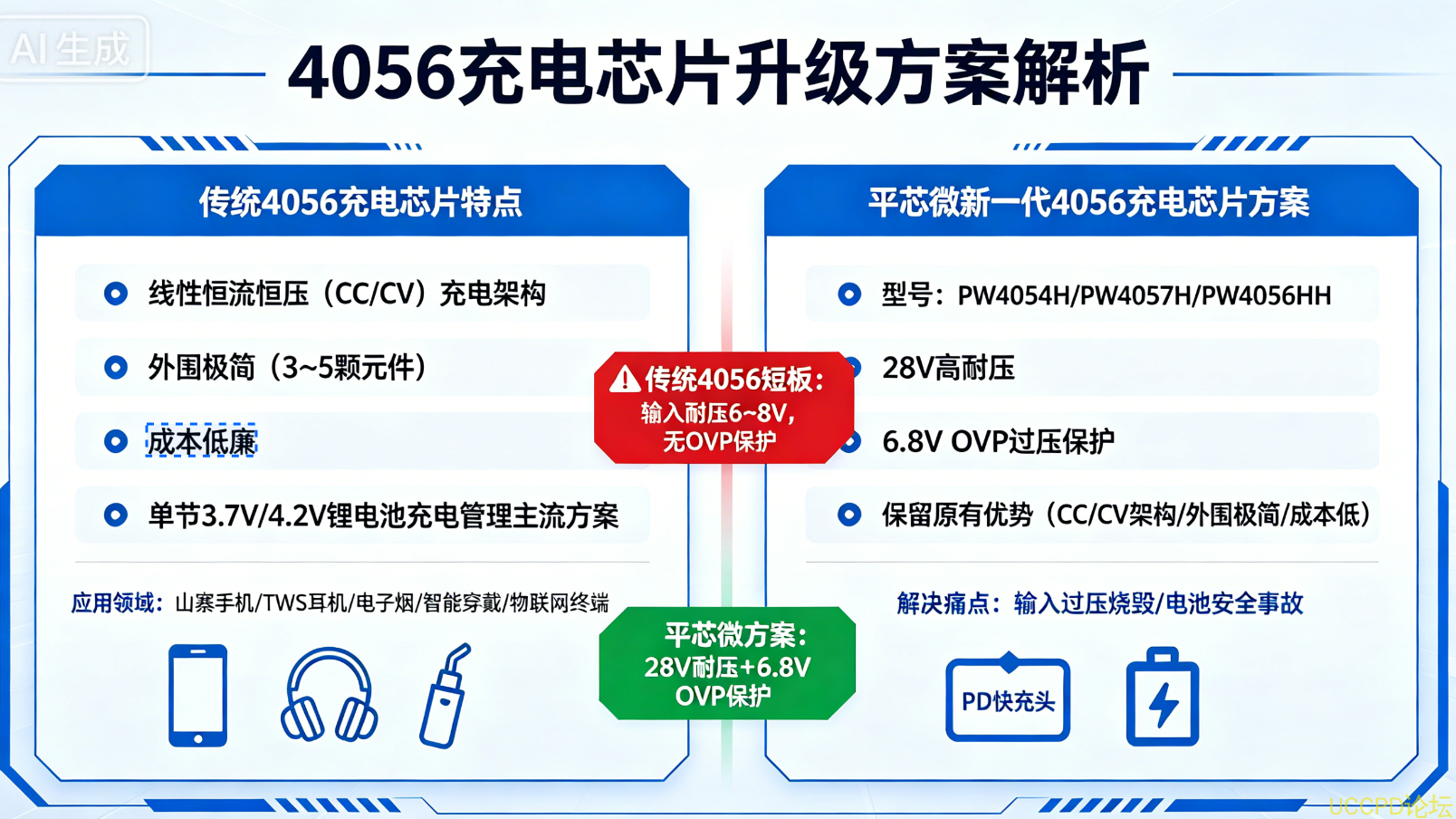 AI生成

4056充电芯片升级方案解析

传统4056充电芯片特点

线性恒流恒压（CC/CV）充电架构

外围极简（3~5颗元件）

成本低廉

单节3.7V/4.2V锂电池充电管理主流方案

应用领域：山寨手机/TWS耳机/电子烟/智能穿戴/物联网终端

传统4056短板：
输入耐压6~8V，
无OVP保护

平芯微方案：
28V耐压+6.8V
OVP保护

平芯微新一代4056充电芯片方案

型号：PW4054H/PW4057H/PW4056HH

28V高耐压

6.8V OVP过压保护

保留原有优势（CC/CV架构/外围极简/成本低）

解决痛点：输入过压烧毁/电池安全事故

PD快充头

UCCPD论坛